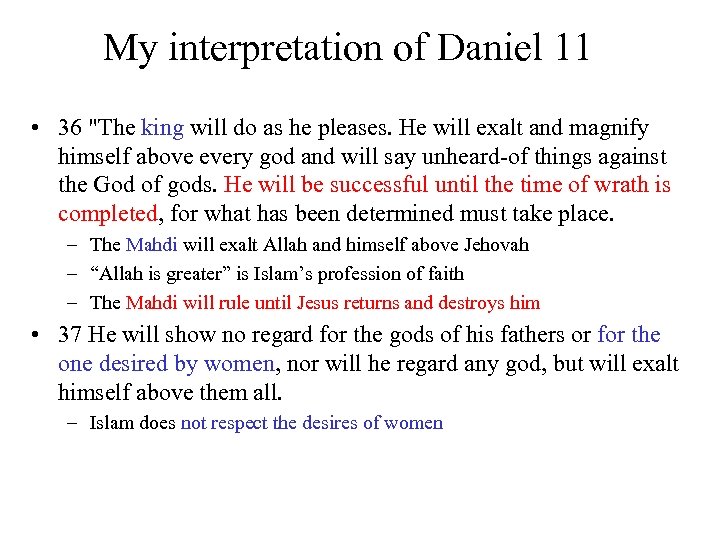 My interpretation of Daniel 11

• 36 "The king will do as he pleases. He will exalt and magnify himself above every god and will say unheard-of things against the God of gods. He will be successful until the time of wrath is completed, for what has been determined must take place.
– The Mahdi will exalt Allah and himself above Jehovah
– “Allah is greater” is Islam’s profession of faith
– The Mahdi will rule until Jesus returns and destroys him

• 37 He will show no regard for the gods of his fathers or for the one desired by women, nor will he regard any god, but will exalt himself above them all.
– Islam does not respect the desires of women